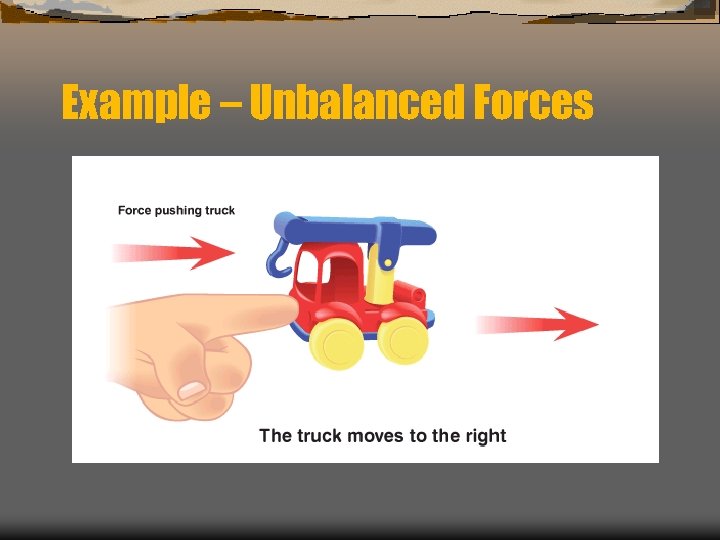 Example – Unbalanced Forces

Force pushing truck

The truck moves to the right